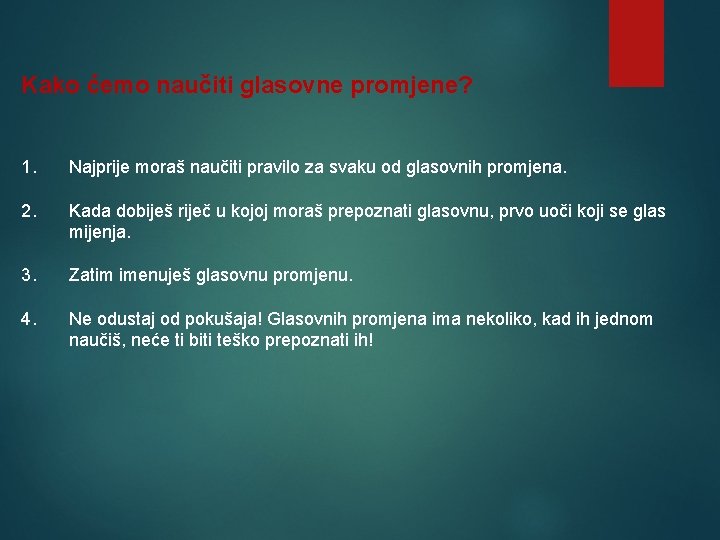 Kako ćemo naučiti glasovne promjene?

1. Najprije moraš naučiti pravilo za svaku od glasovnih promjena.

2. Kada dobiješ riječ u kojoj moraš prepoznati glasovnu, prvo uoči koji se glas mijenja.

3. Zatim imenuješ glasovnu promjenu.

4. Ne odustaj od pokušaja! Glasovnih promjena ima nekoliko, kad ih jednom naučiš, neće ti biti teško prepoznati ih!